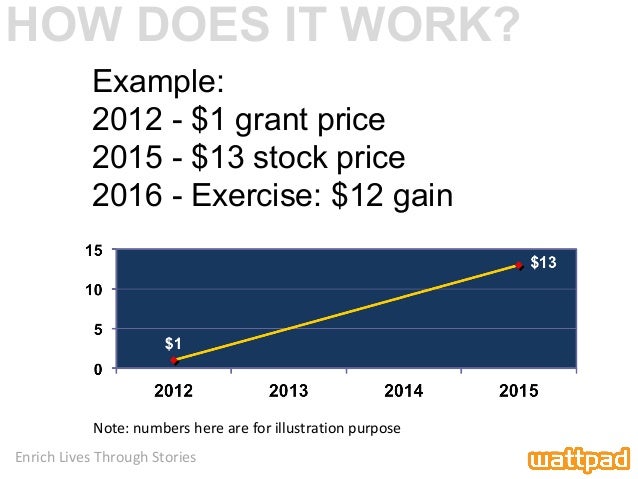 HOW DOES IT WORK?

Example:
2012 - \$1 grant price
2015 - \$13 stock price
2016 - Exercise: \$12 gain

15
10
5
0
\$1
\$13
2012
2013
2014
2015

Note: numbers here are for illustration purpose

Enrich Lives Through Stories

wattpad